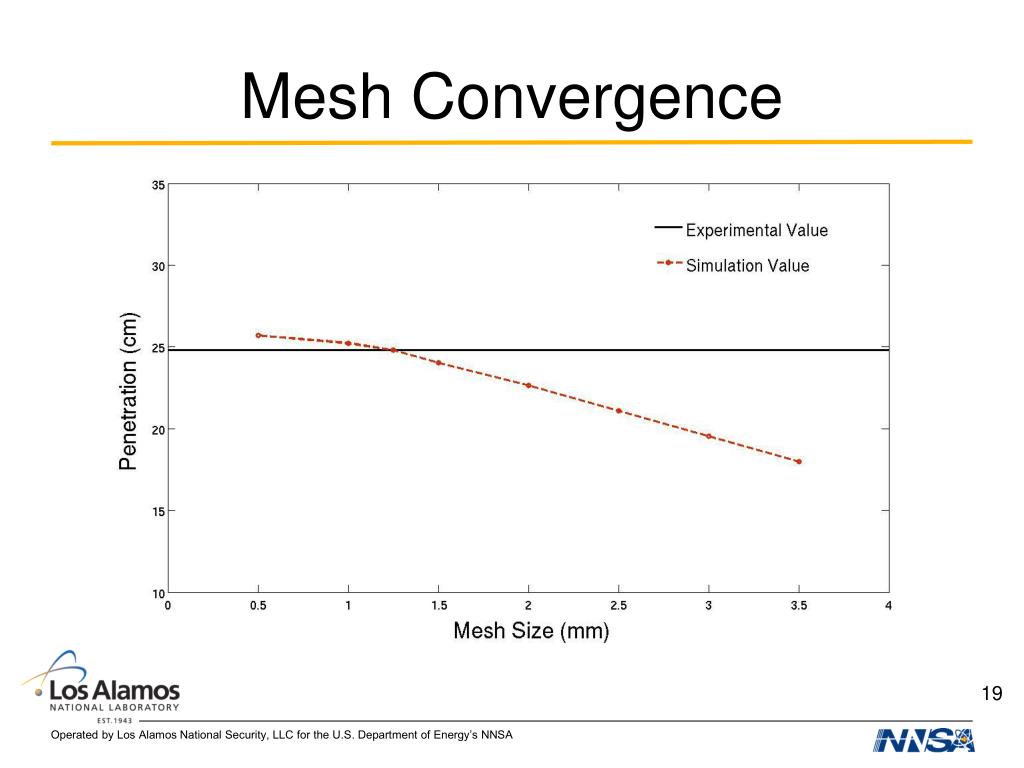 Mesh Convergence

Experimental Value
Simulation Value

Penetration (cm)

35
30
25
20
15
10

0
0.5
1
1.5
2
2.5
3
3.5
4

Mesh Size (mm)

Los Alamos
NATIONAL LABORATORY
EST. 1943

19

Operated by Los Alamos National Security, LLC for the U.S. Department of Energy's NNSA

NNSA